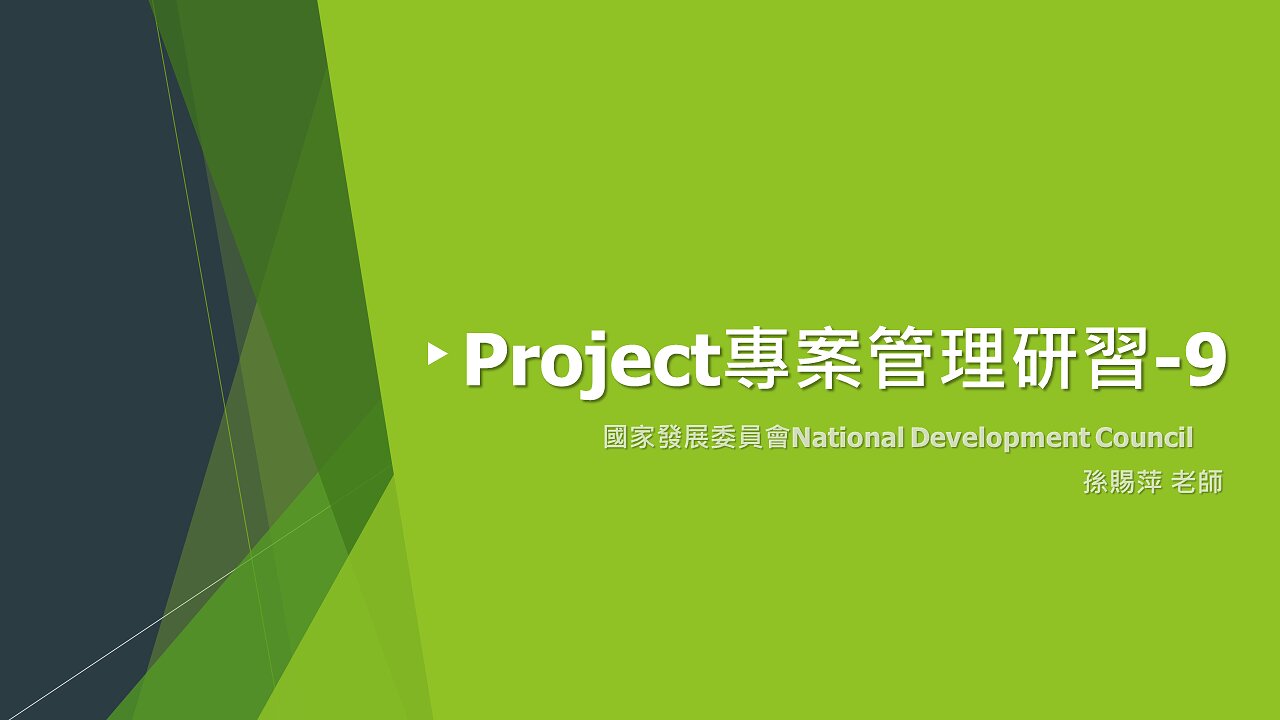 Project專案管理研習-9

國家發展委員會National Development Council

孫賜萍 老師